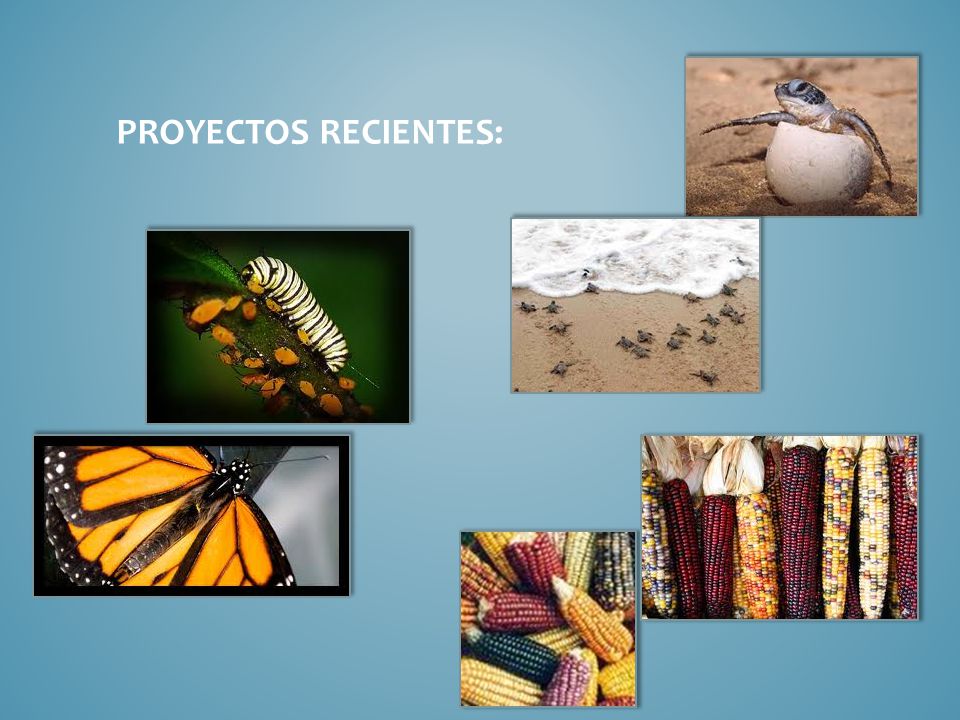 PROYECTOS RECIENTES: